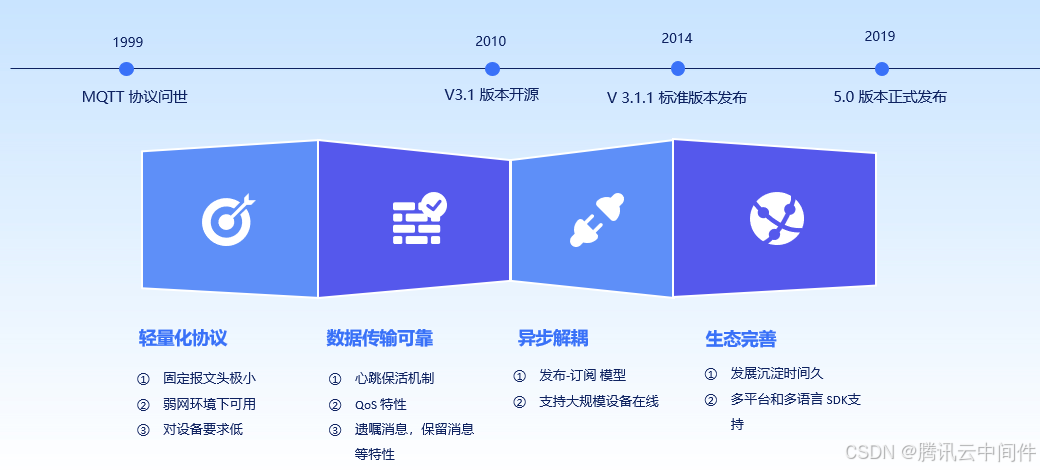 1999

MQTT 协议问世

2010

V3.1 版本开源

2014

V 3.1.1 标准版本发布

2019

5.0 版本正式发布

轻量化协议

① 固定报文头极小
② 弱网环境下可用
③ 对设备要求低

数据传输可靠

① 心跳保活机制
② QoS 特性
③ 遗嘱消息，保留消息等特性

异步解耦

① 发布-订阅 模型
② 支持大规模设备在线

生态完善

① 发展沉淀时间久
② 多平台和多语言 SDK支持

CSDN @腾讯云中间件